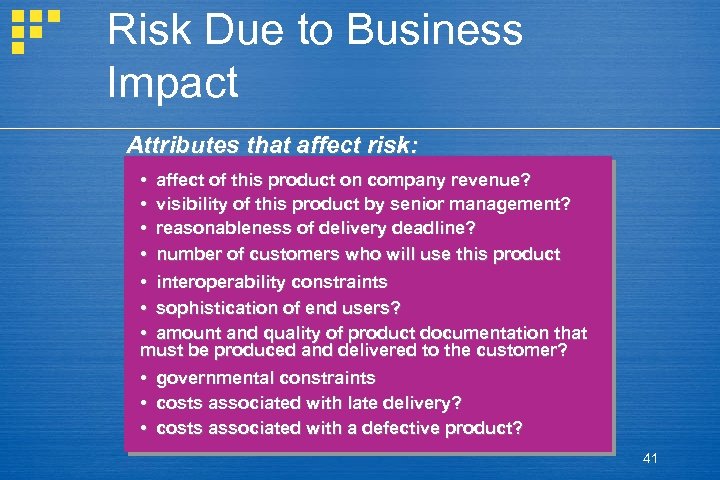 Risk Due to Business Impact

Attributes that affect risk:

• affect of this product on company revenue?
• visibility of this product by senior management?
• reasonableness of delivery deadline?
• number of customers who will use this product
• interoperability constraints
• sophistication of end users?
• amount and quality of product documentation that must be produced and delivered to the customer?
• governmental constraints
• costs associated with late delivery?
• costs associated with a defective product?

41